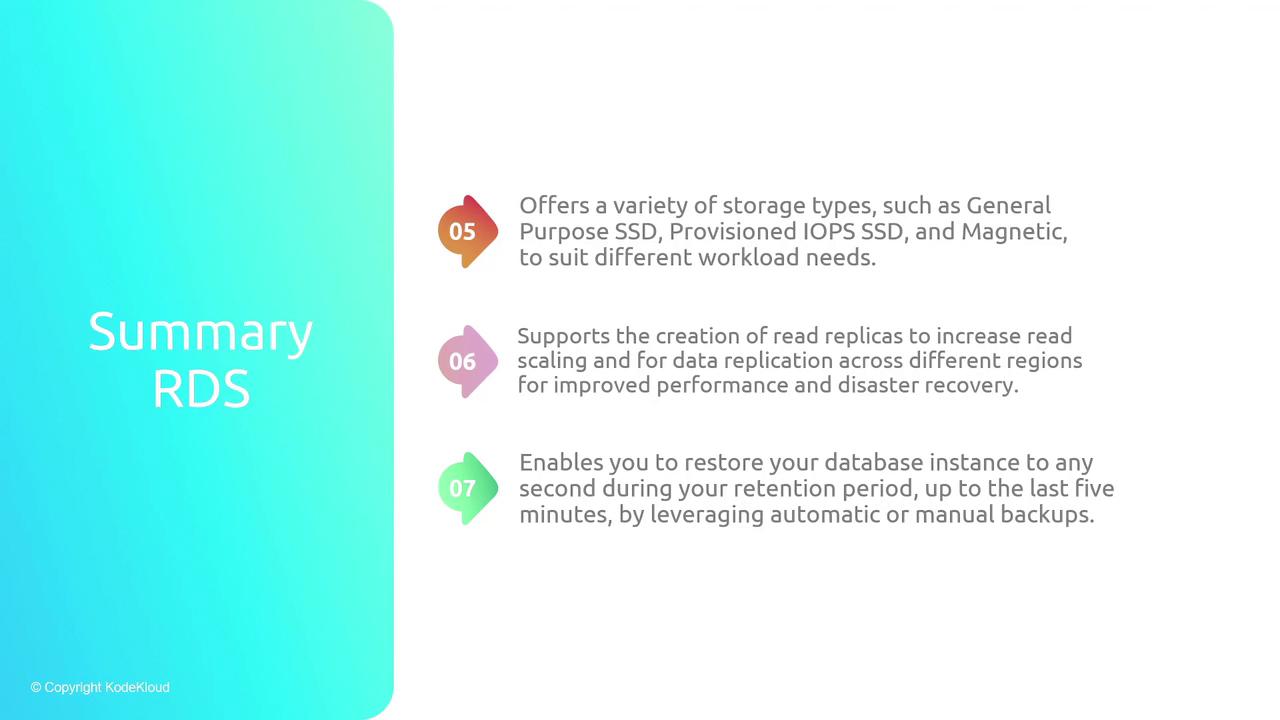 Summary
RDS

05 Offers a variety of storage types, such as General Purpose SSD, Provisioned IOPS SSD, and Magnetic, to suit different workload needs.

06 Supports the creation of read replicas to increase read scaling and for data replication across different regions for improved performance and disaster recovery.

07 Enables you to restore your database instance to any second during your retention period, up to the last five minutes, by leveraging automatic or manual backups.

© Copyright KodeKloud